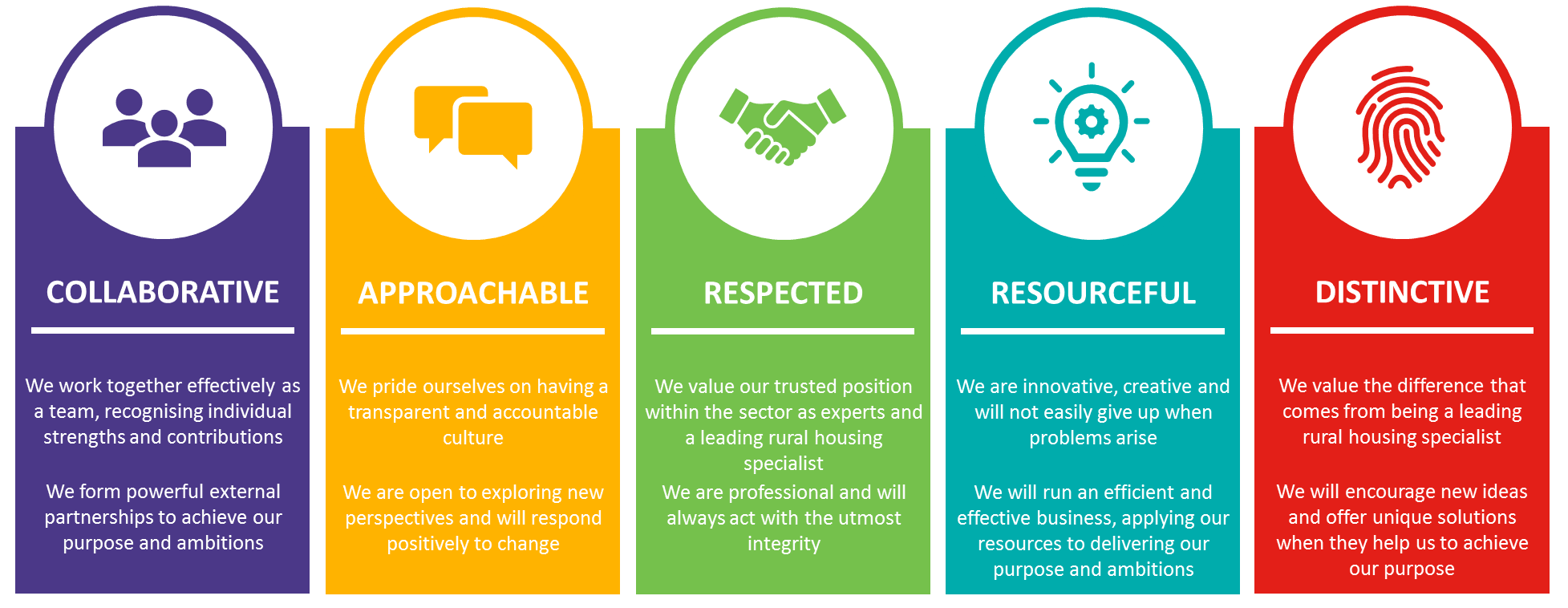 COLLABORATIVE

We work together effectively as a team, recognising individual strengths and contributions

We form powerful external partnerships to achieve our purpose and ambitions

APPROACHABLE

We pride ourselves on having a transparent and accountable culture

We are open to exploring new perspectives and will respond positively to change

RESPECTED

We value our trusted position within the sector as experts and a leading rural housing specialist

We are professional and will always act with the utmost integrity

RESOURCEFUL

We are innovative, creative and will not easily give up when problems arise

We will run an efficient and effective business, applying our resources to delivering our purpose and ambitions

DISTINCTIVE

We value the difference that comes from being a leading rural housing specialist

We will encourage new ideas and offer unique solutions when they help us to achieve our purpose